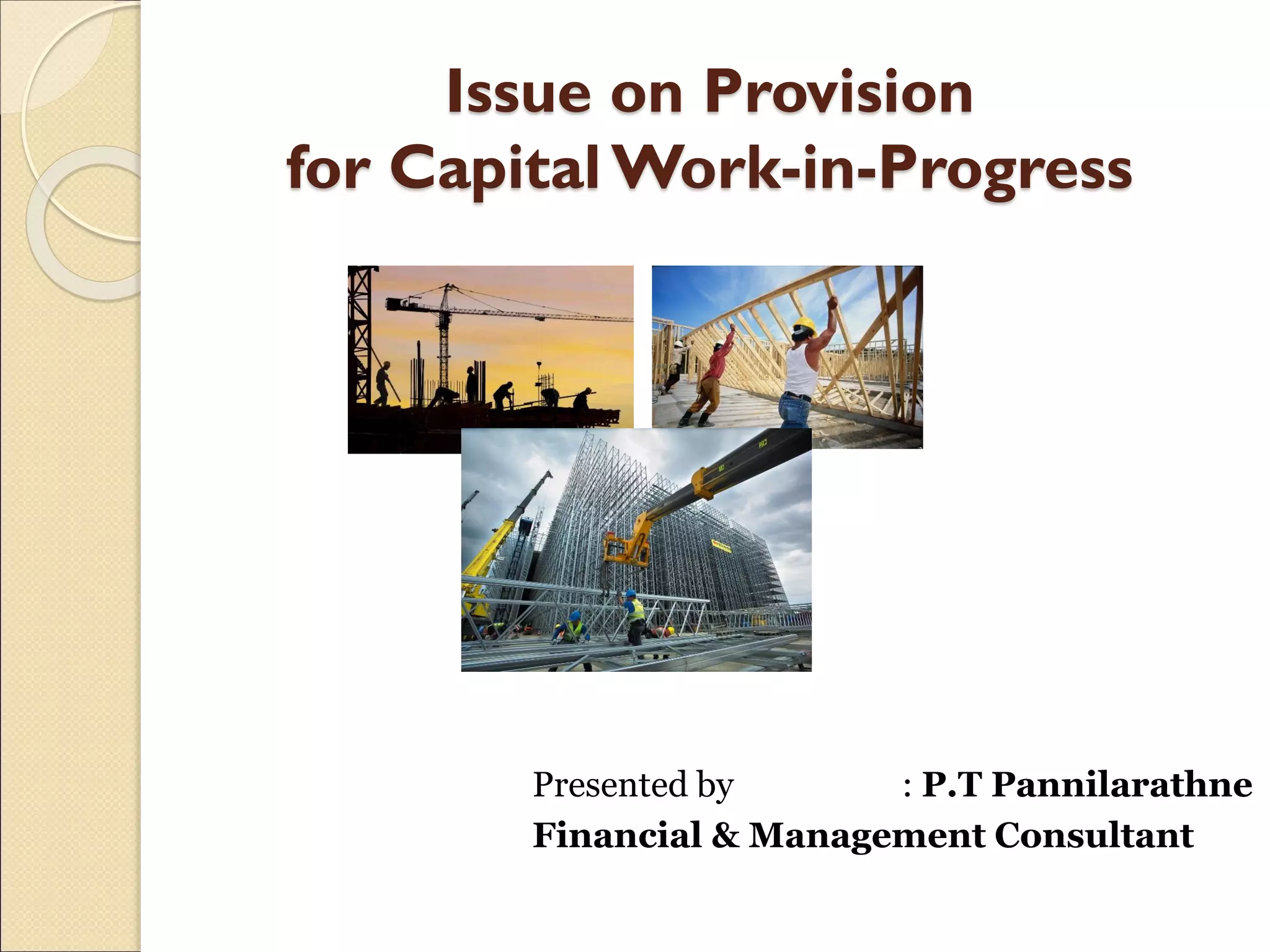 Issue on Provision for Capital Work-in-Progress

Presented by : P.T Pannilarathne
Financial & Management Consultant